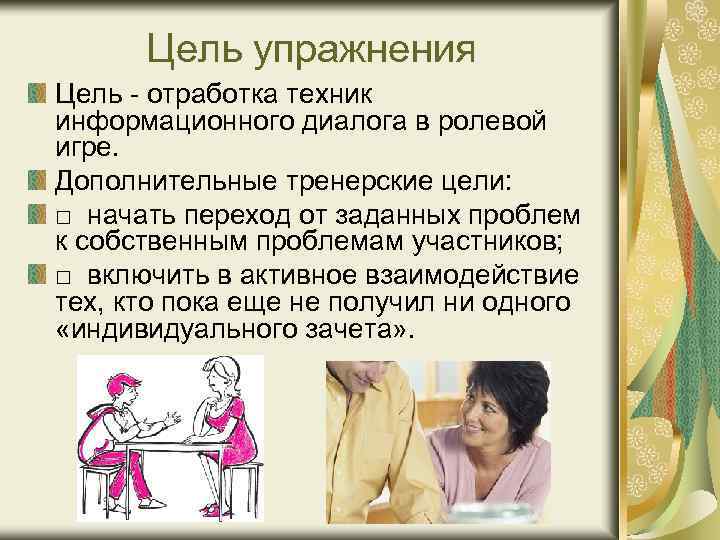 Цель упражнения

Цель - отработка техник информационного диалога в ролевой игре.

Дополнительные тренерские цели:

□ начать переход от заданных проблем к собственным проблемам участников;

□ включить в активное взаимодействие тех, кто пока еще не получил ни одного «индивидуального зачета».